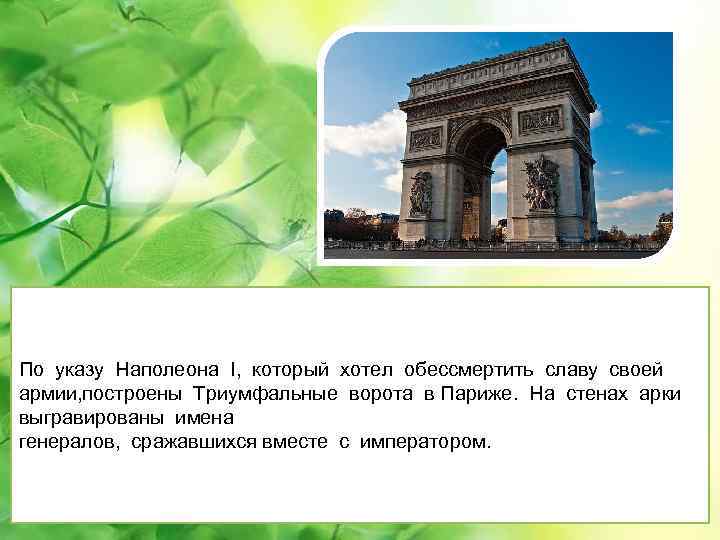 По указу Наполеона I, который хотел обессмертить славу своей армии,построены Триумфальные ворота в Париже. На стенах арки выгравированы имена
генералов, сражавшихся вместе с императором.